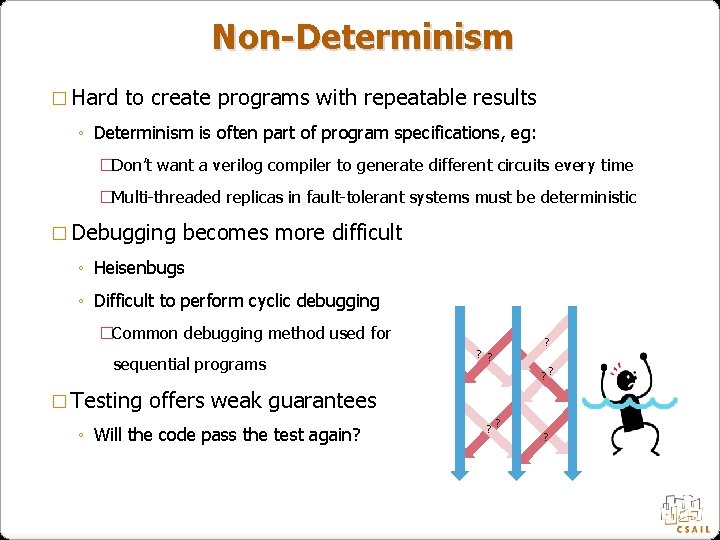 Non-Determinism

□ Hard to create programs with repeatable results

◦ Determinism is often part of program specifications, eg:

□Don't want a verilog compiler to generate different circuits every time

□Multi-threaded replicas in fault-tolerant systems must be deterministic

□ Debugging becomes more difficult

◦ Heisenbugs

◦ Difficult to perform cyclic debugging

□Common debugging method used for sequential programs

□ Testing offers weak guarantees

◦ Will the code pass the test again?

? ? ? ? ? ? ? ?

CSAIL